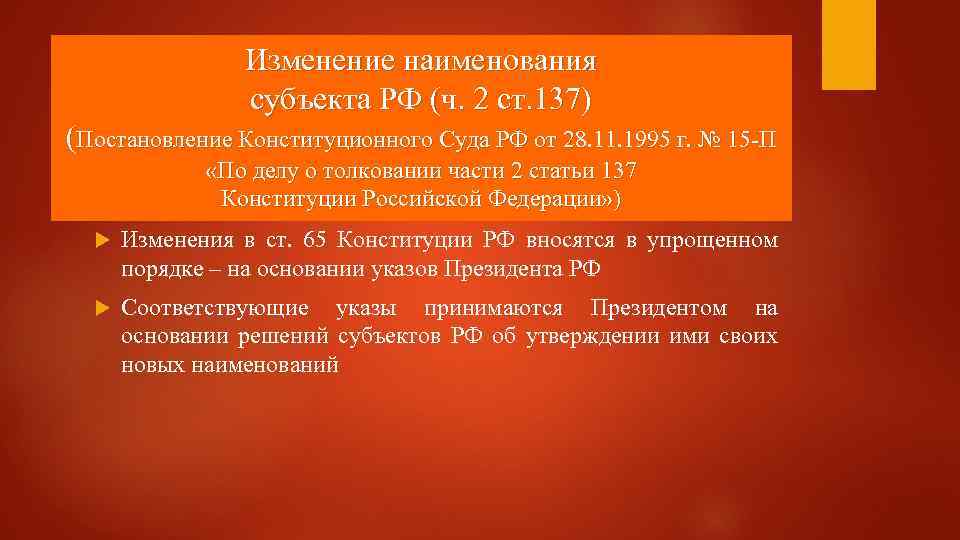 Изменение наименования субъекта РФ (ч. 2 ст.137)

(Постановление Конституционного Суда РФ от 28.11.1995 г. № 15-П «По делу о толковании части 2 статьи 137 Конституции Российской Федерации»)

Изменения в ст. 65 Конституции РФ вносятся в упрощенном порядке – на основании указов Президента РФ

Соответствующие указы принимаются Президентом на основании решений субъектов РФ об утверждении ими своих новых наименований